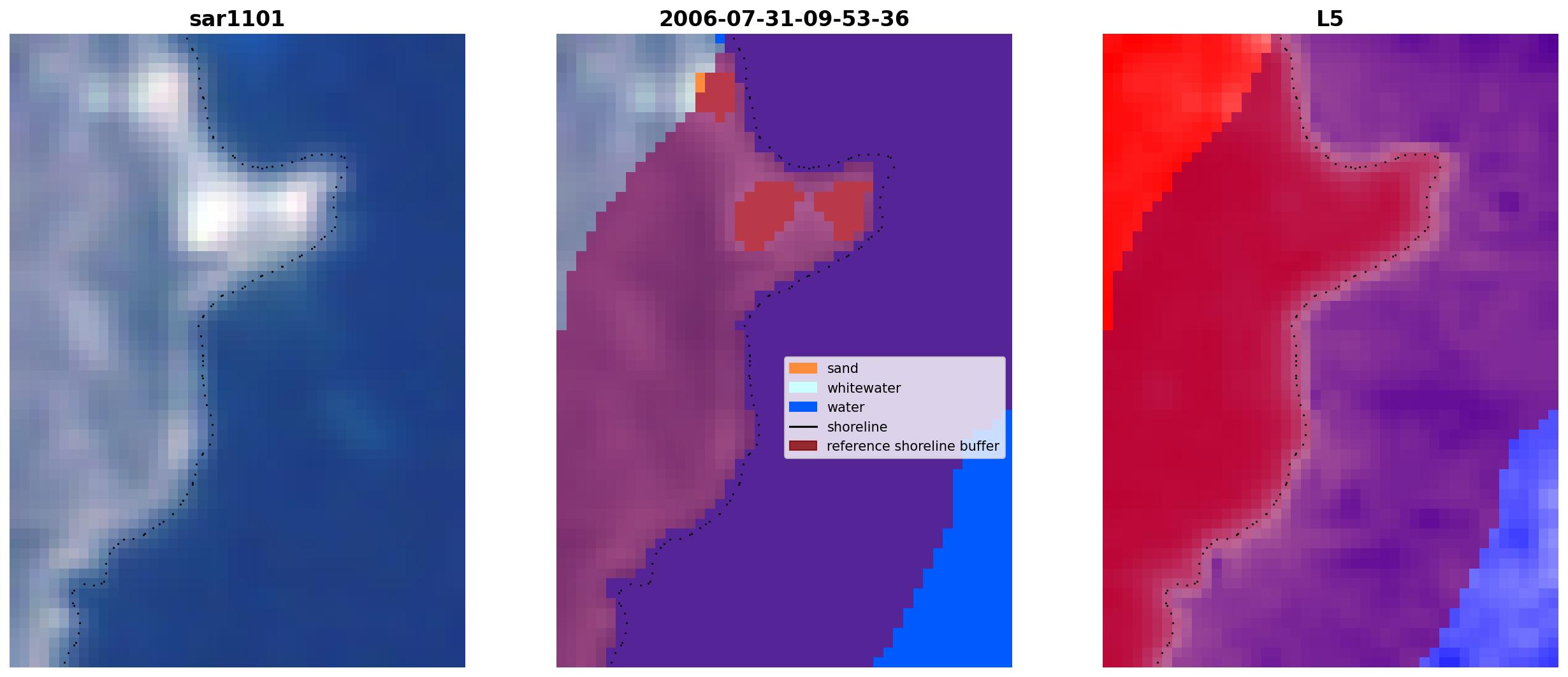 sar1101

2006-07-31-09-53-36

sand
whitewater
water
shoreline
reference shoreline buffer

L5